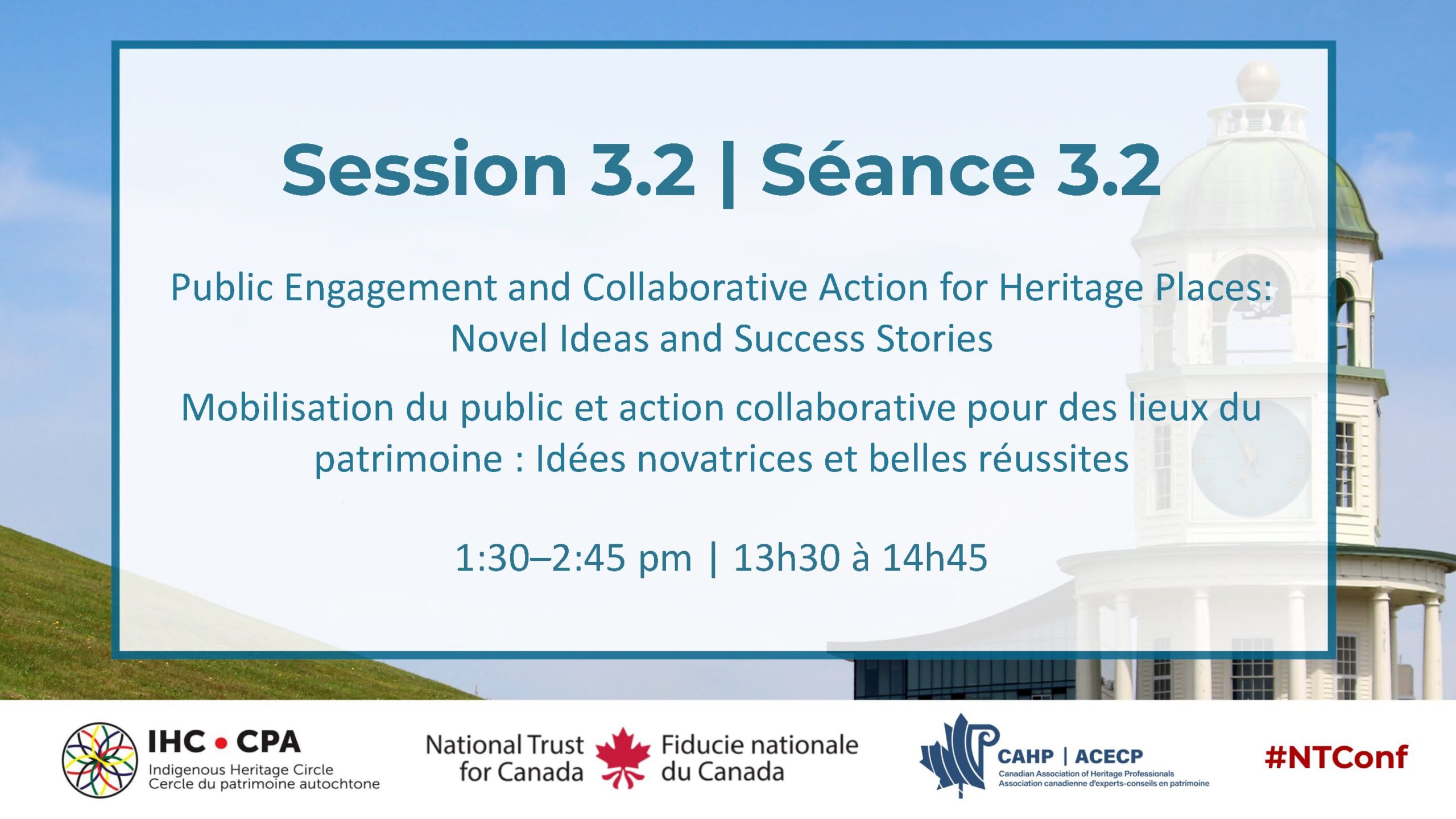 Session 3.2 | Séance 3.2

Public Engagement and Collaborative Action for Heritage Places: Novel Ideas and Success Stories

Mobilisation du public et action collaborative pour des lieux du patrimoine : Idées novatrices et belles réussites

1:30–2:45 pm | 13h30 à 14h45

IHC • CPA
Indigenous Heritage Circle
Cercle du patrimoine autochtone

National Trust for Canada
Fiducie nationale du Canada

CAHP | ACECP
Canadian Association of Heritage Professionals
Association canadienne d'experts-conseils en patrimoine

#NTConf